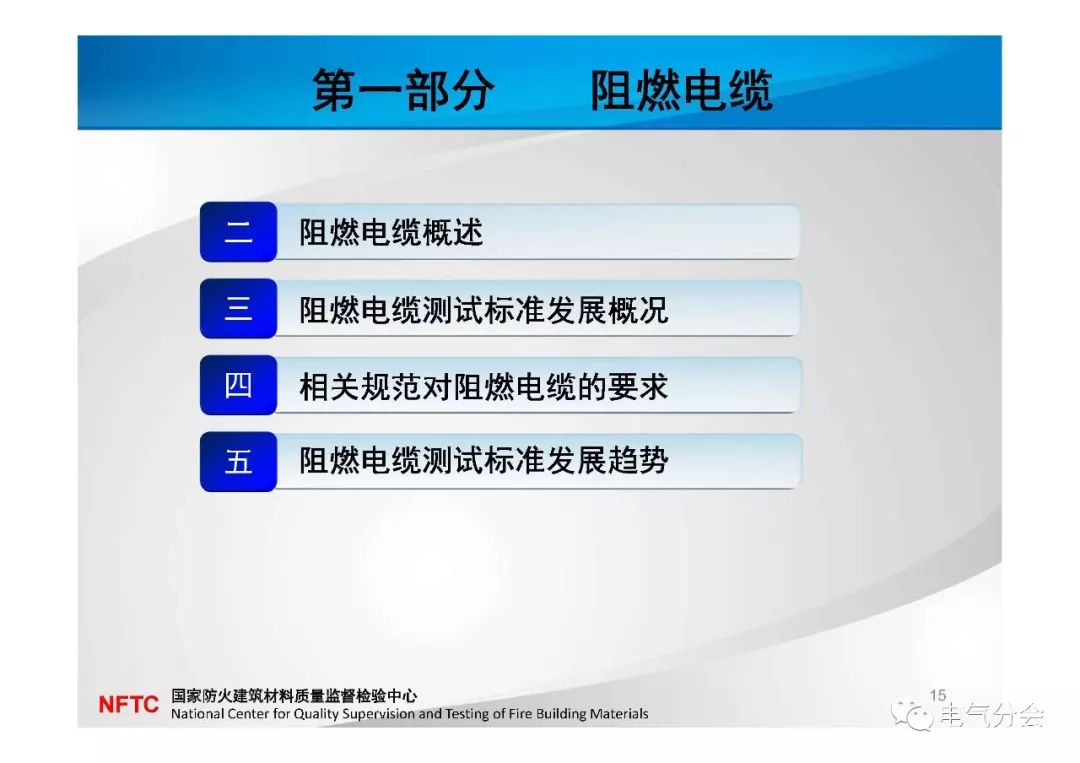 第一部分　　阻燃电缆

二　阻燃电缆概述

三　阻燃电缆测试标准发展概况

四　相关规范对阻燃电缆的要求

五　阻燃电缆测试标准发展趋势

NFTC 国家防火建筑材料质量监督检验中心
National Center for Quality Supervision and Testing of Fire Building Materials

15

电气分会